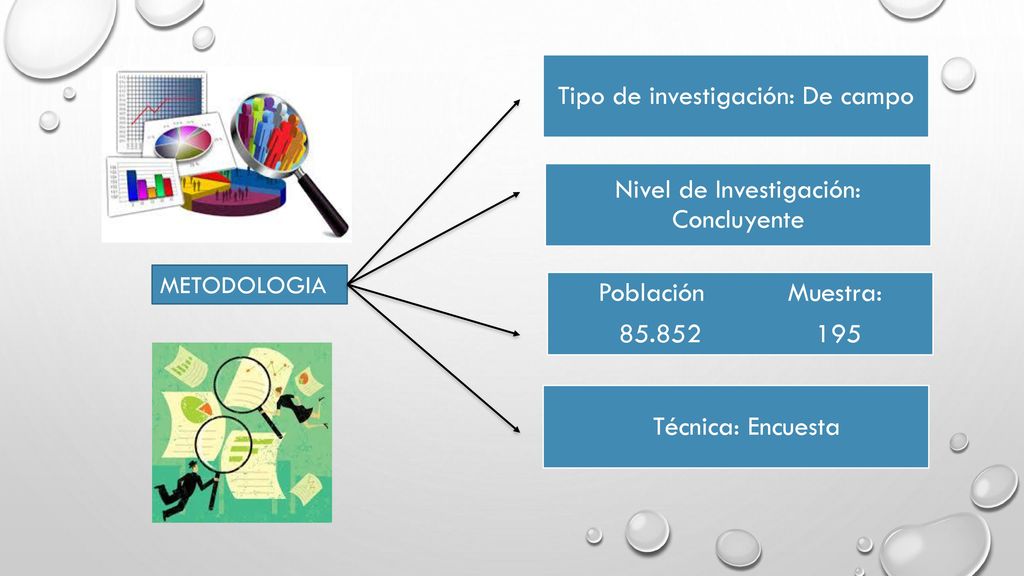 METODOLOGIA

Tipo de investigación: De campo

Nivel de Investigación: Concluyente

Población 85.852

Muestra: 195

Técnica: Encuesta